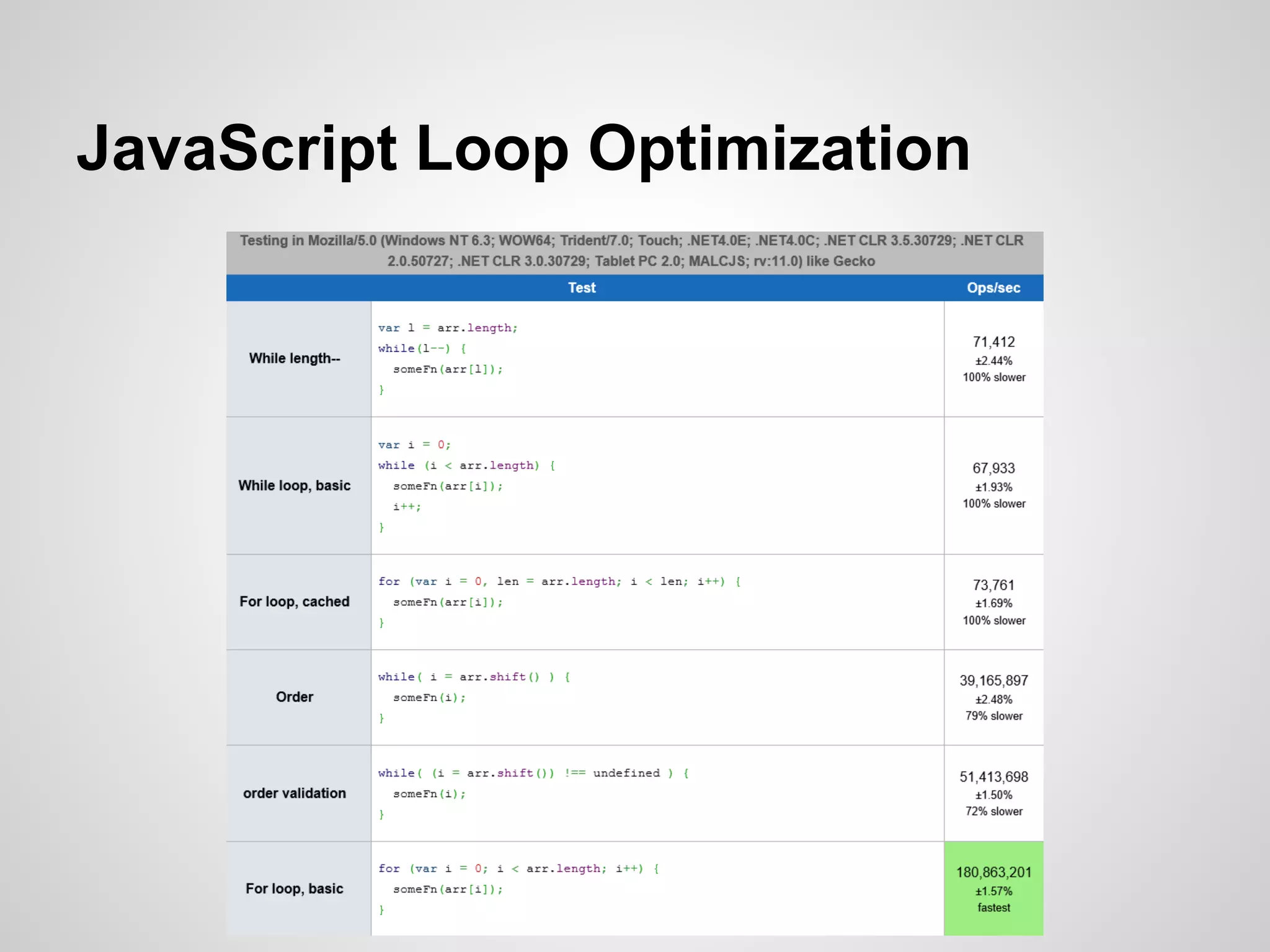 JavaScript Loop Optimization

Testing in Mozilla/5.0 (Windows NT 6.3; WOW64; Trident/7.0; Touch; .NET4.0E; .NET4.0C; .NET CLR 3.5.30729; .NET CLR 2.0.50727; .NET CLR 3.0.30729; Tablet PC 2.0; MALCJS; rv:11.0) like Gecko

| | Test | Ops/sec |
|---|---|---|
| While length-- | var l = arr.length; while(l--) { someFn(arr[l]); } | 71,412 ±2.44% 100% slower |
| While loop, basic | var i = 0; while (i < arr.length) { someFn(arr[i]); i++; } | 67,933 ±1.93% 100% slower |
| For loop, cached | for (var i = 0, len = arr.length; i < len; i++) { someFn(arr[i]); } | 73,761 ±1.69% 100% slower |
| Order | while( i = arr.shift() ) { someFn(i); } | 39,165,897 ±2.48% 79% slower |
| order validation | while( (i = arr.shift()) !== undefined ) { someFn(i); } | 51,413,698 ±1.50% 72% slower |
| For loop, basic | for (var i = 0; i < arr.length; i++) { someFn(arr[i]); } | 180,863,201 ±1.57% fastest |